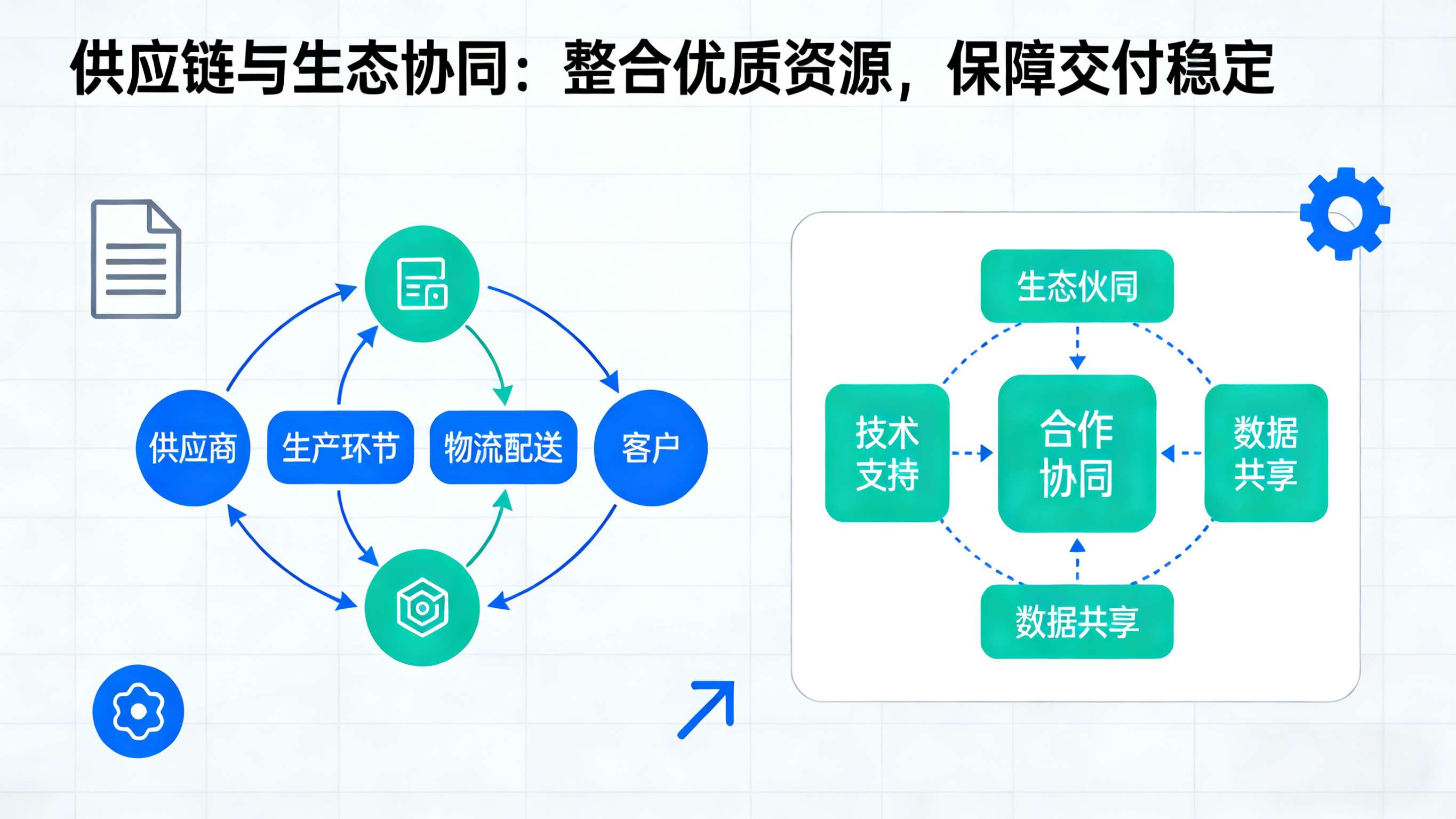 供应链与生态协同：整合优质资源，保障交付稳定

供应商
生产环节
物流配送
客户

生态伙同
技术支持
合作协同
数据共享
数据共享